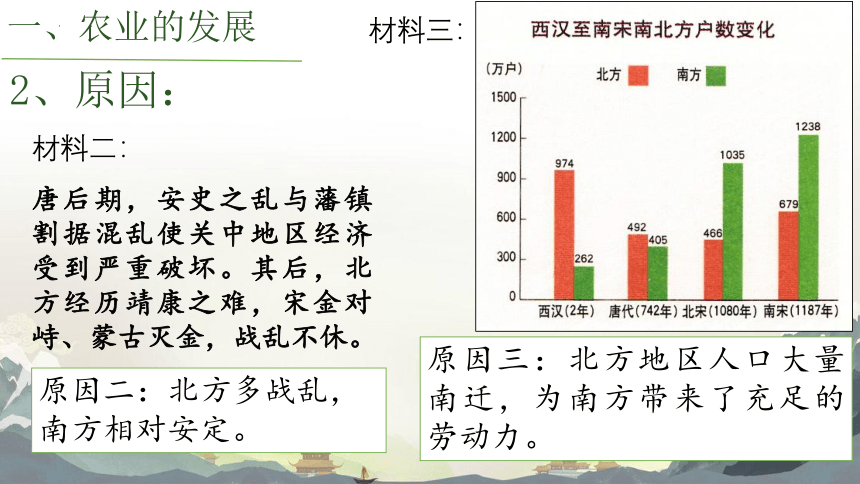 一、农业的发展

2、原因：

材料二：

唐后期，安史之乱与藩镇割据混乱使关中地区经济受到严重破坏。其后，北方经历靖康之难，宋金对峙、蒙古灭金，战乱不休。

原因二：北方多战乱，南方相对安定。

材料三：

西汉至南宋南北方户数变化

(万户)　北方　南方

1500
1200
900
600
300
0

974　262　492　405　466　1035　679　1238

西汉(2年)　唐代(742年)　北宋(1080年)　南宋(1187年)

原因三：北方地区人口大量南迁，为南方带来了充足的劳动力。